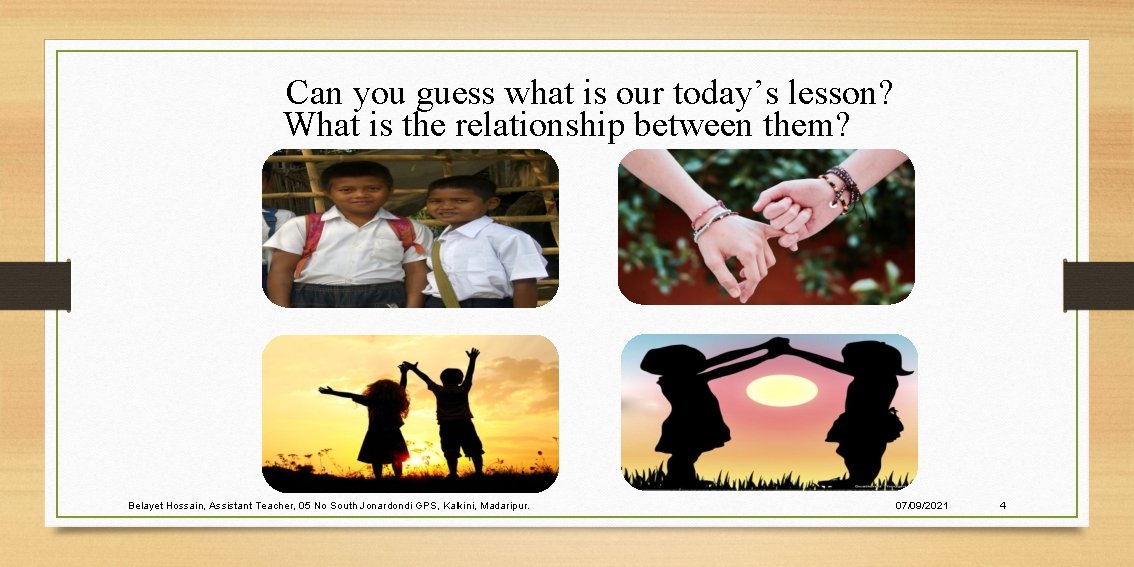 Can you guess what is our today’s lesson?
What is the relationship between them?

Belayet Hossain, Assistant Teacher, 05 No South Jonardondi GPS, Kalkini, Madaripur.

07/09/2021

4